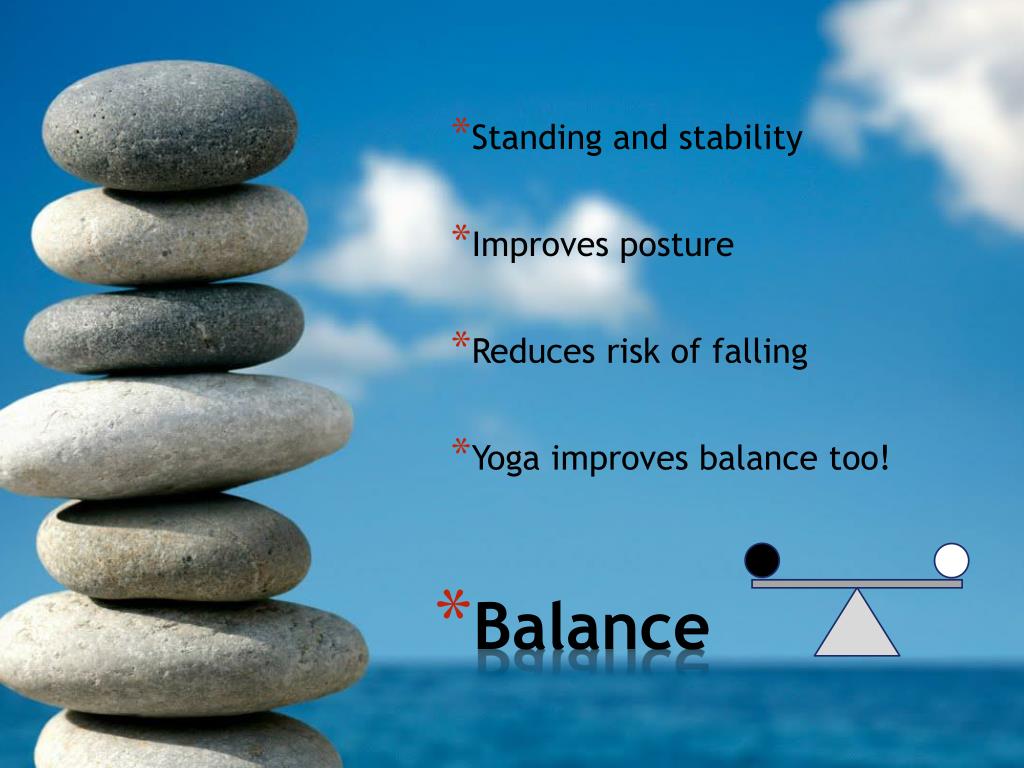 *Standing and stability

*Improves posture

*Reduces risk of falling

*Yoga improves balance too!

*Balance